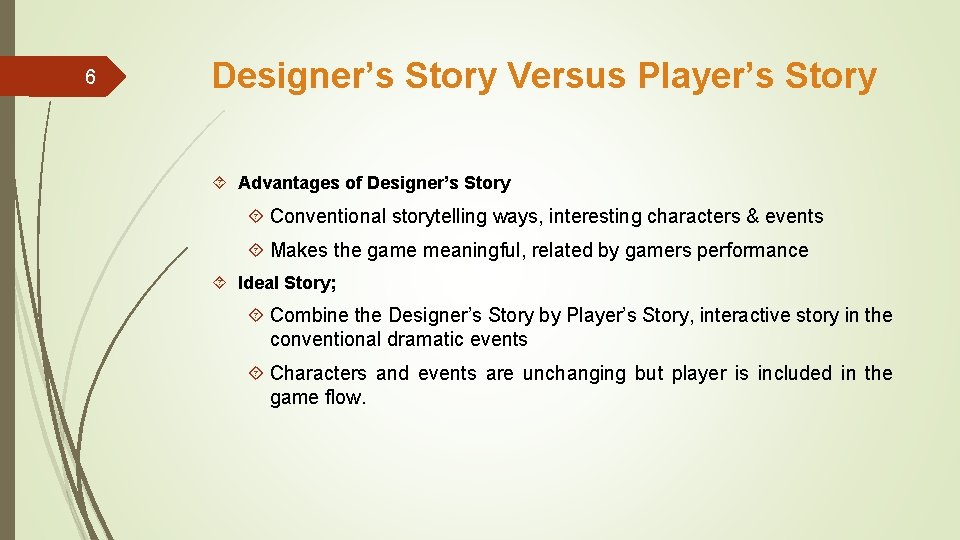 6

Designer’s Story Versus Player’s Story

Advantages of Designer’s Story

Conventional storytelling ways, interesting characters & events

Makes the game meaningful, related by gamers performance

Ideal Story;

Combine the Designer’s Story by Player’s Story, interactive story in the conventional dramatic events

Characters and events are unchanging but player is included in the game flow.